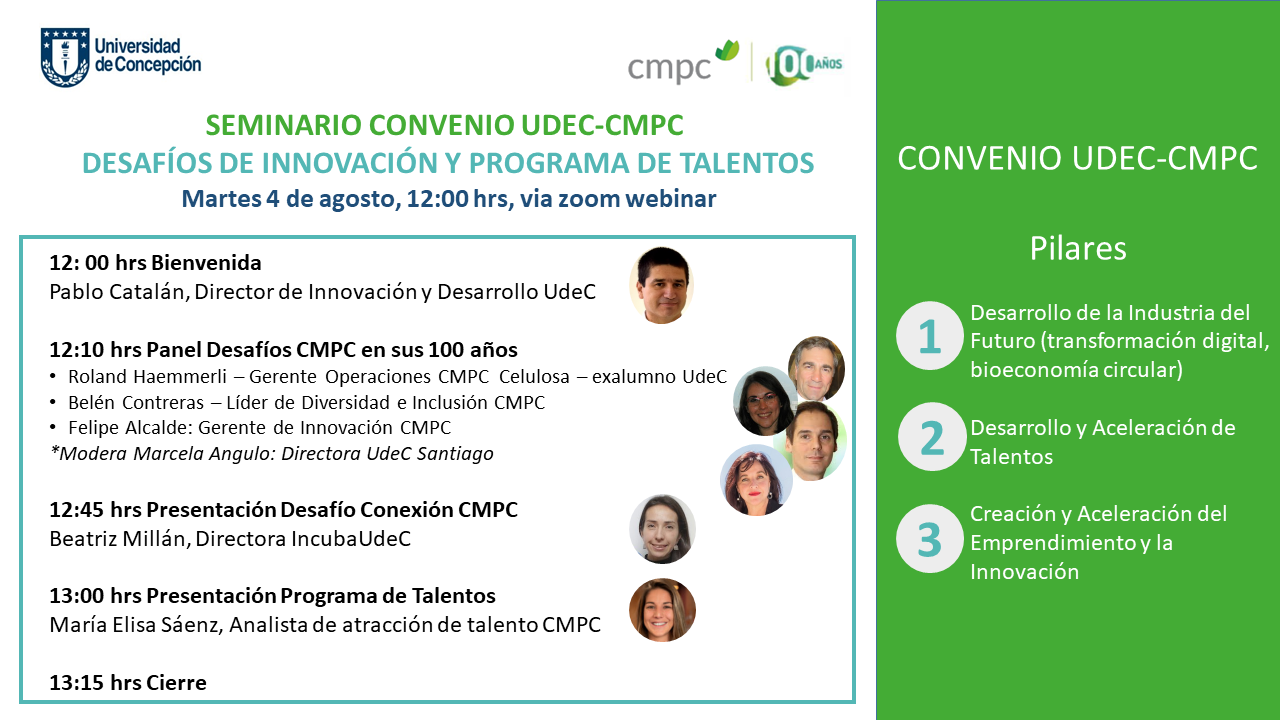 Universidad de Concepción

cmpc 100 AÑOS

SEMINARIO CONVENIO UDEC-CMPC
DESAFÍOS DE INNOVACIÓN Y PROGRAMA DE TALENTOS
Martes 4 de agosto, 12:00 hrs, via zoom webinar

12: 00 hrs Bienvenida
Pablo Catalán, Director de Innovación y Desarrollo UdeC

12:10 hrs Panel Desafíos CMPC en sus 100 años
• Roland Haemmerli – Gerente Operaciones CMPC Celulosa – exalumno UdeC
• Belén Contreras – Líder de Diversidad e Inclusión CMPC
• Felipe Alcalde: Gerente de Innovación CMPC
*Modera Marcela Angulo: Directora UdeC Santiago

12:45 hrs Presentación Desafío Conexión CMPC
Beatriz Millán, Directora IncubaUdeC

13:00 hrs Presentación Programa de Talentos
María Elisa Sáenz, Analista de atracción de talento CMPC

13:15 hrs Cierre

CONVENIO UDEC-CMPC

Pilares

1 Desarrollo de la Industria del Futuro (transformación digital, bioeconomía circular)

2 Desarrollo y Aceleración de Talentos

3 Creación y Aceleración del Emprendimiento y la Innovación